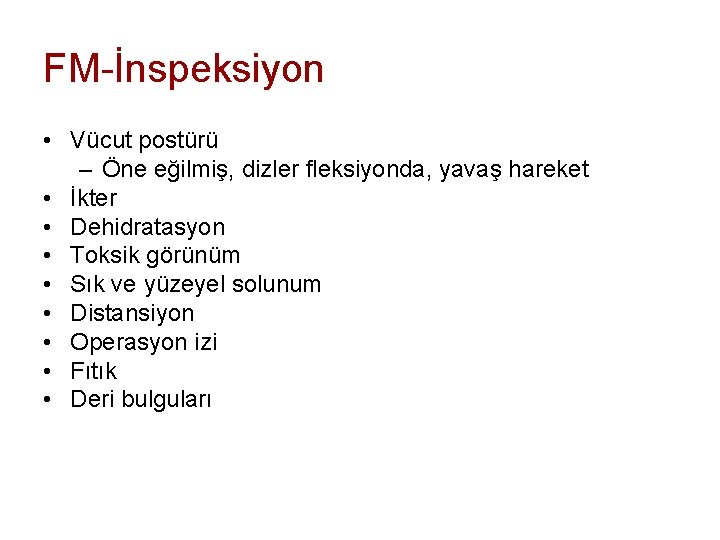 FM-İnspeksiyon

• Vücut postürü
  – Öne eğilmiş, dizler fleksiyonda, yavaş hareket
• İkter
• Dehidratasyon
• Toksik görünüm
• Sık ve yüzeyel solunum
• Distansiyon
• Operasyon izi
• Fıtık
• Deri bulguları